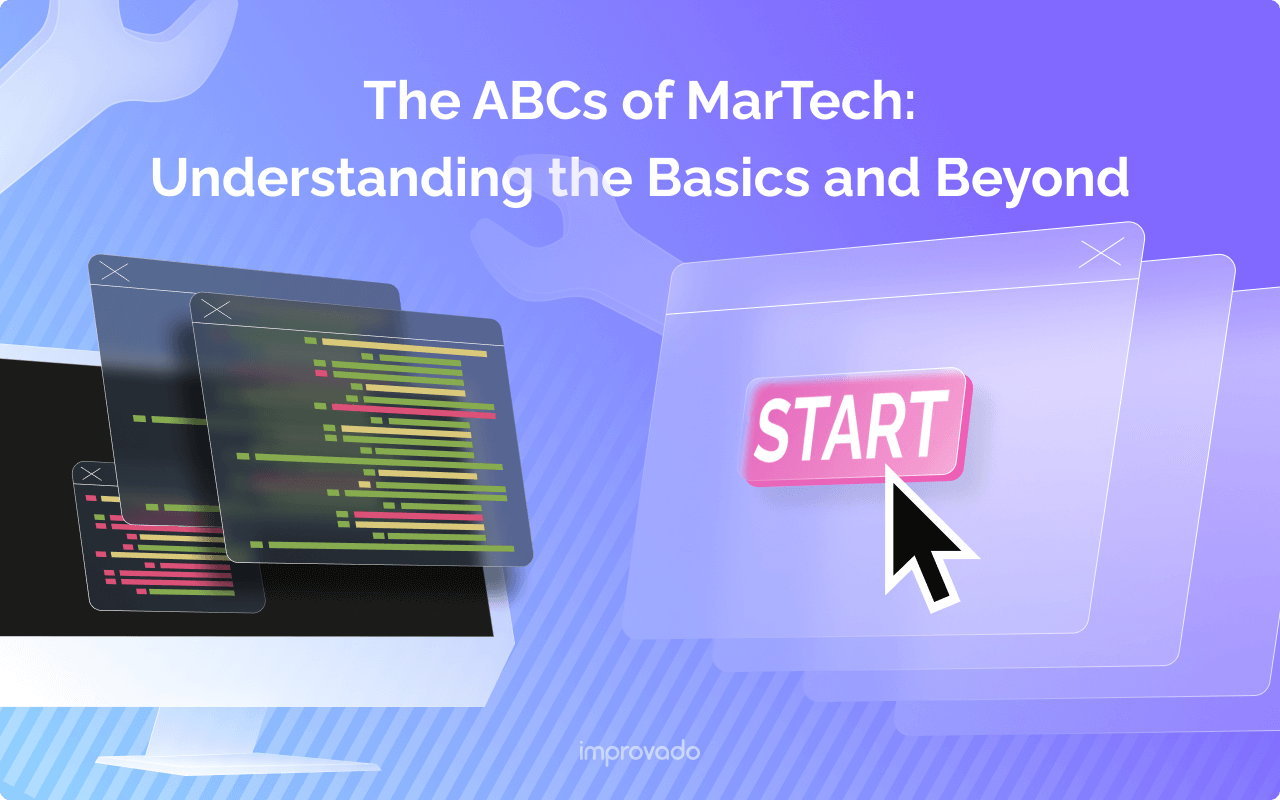 The ABCs of MarTech:
Understanding the Basics and Beyond

START

improvado